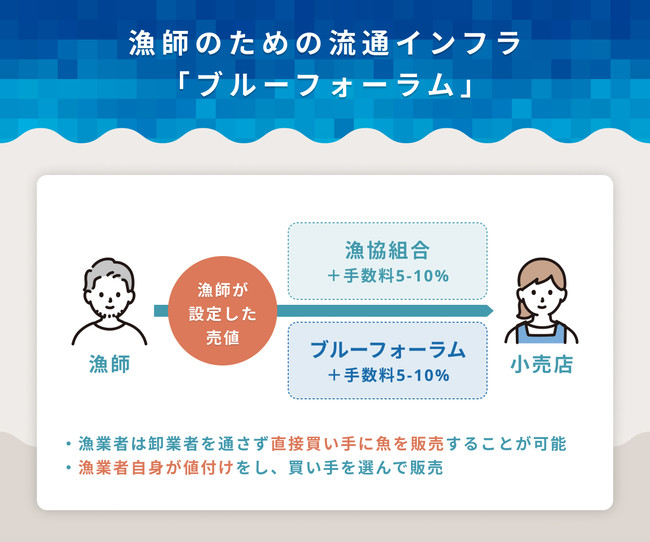 漁師のための流通インフラ
「ブルーフォーラム」

漁師

漁師が設定した売値

漁協組合
＋手数料5-10%

ブルーフォーラム
＋手数料5-10%

小売店

・漁業者は卸業者を通さず直接買い手に魚を販売することが可能
・漁業者自身が値付けをし、買い手を選んで販売